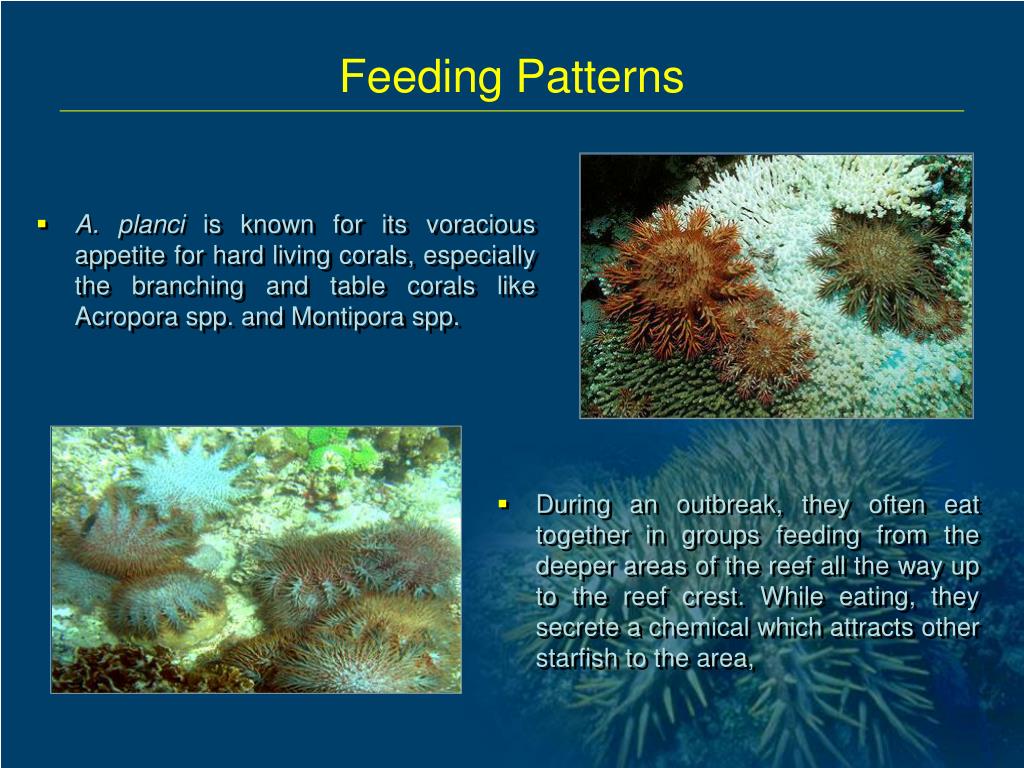 Feeding Patterns

▪ A. planci is known for its voracious appetite for hard living corals, especially the branching and table corals like Acropora spp. and Montipora spp.

▪ During an outbreak, they often eat together in groups feeding from the deeper areas of the reef all the way up to the reef crest. While eating, they secrete a chemical which attracts other starfish to the area,